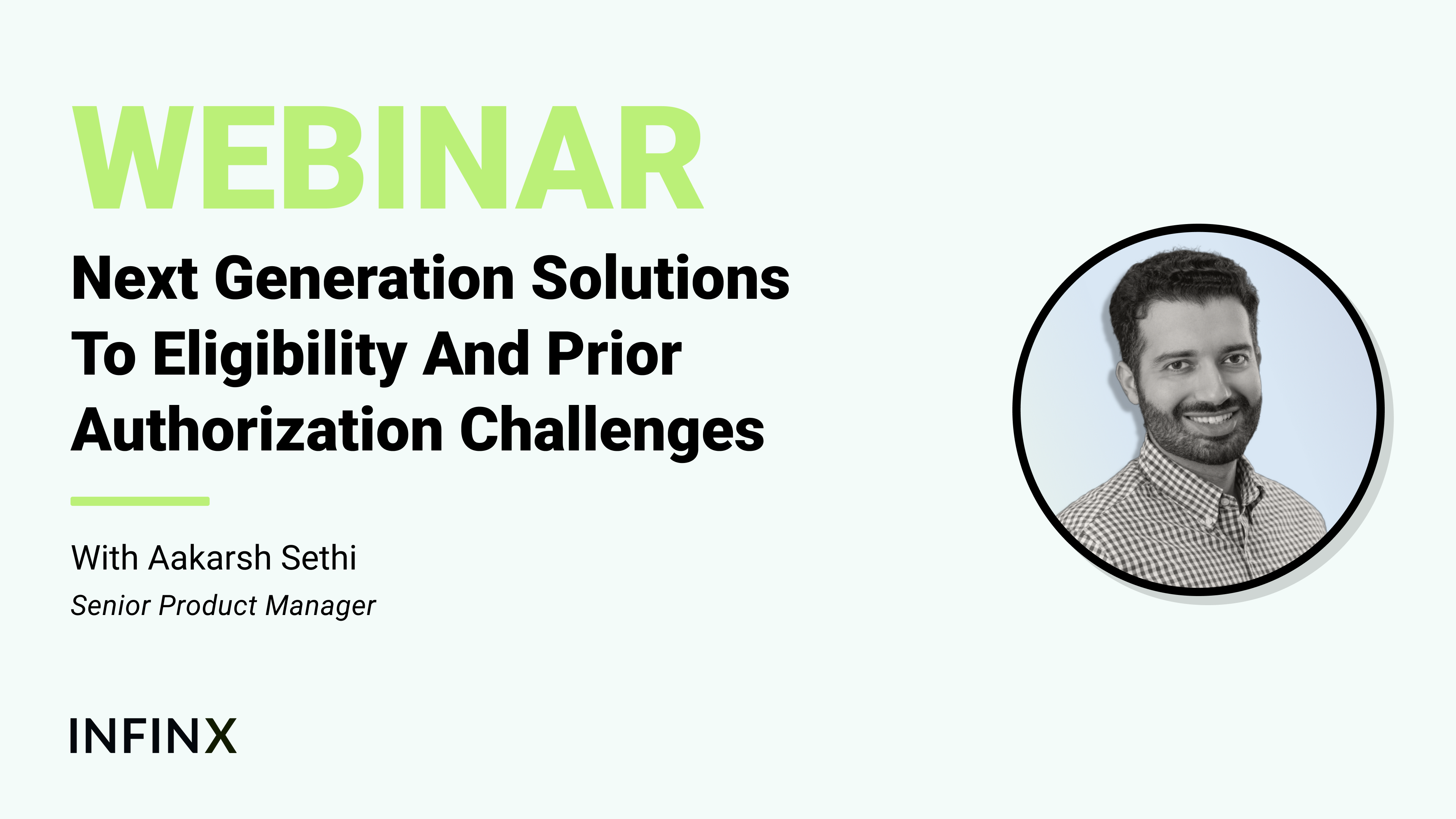 WEBINAR

Next Generation Solutions To Eligibility And Prior Authorization Challenges

With Aakarsh Sethi

Senior Product Manager

INFINX